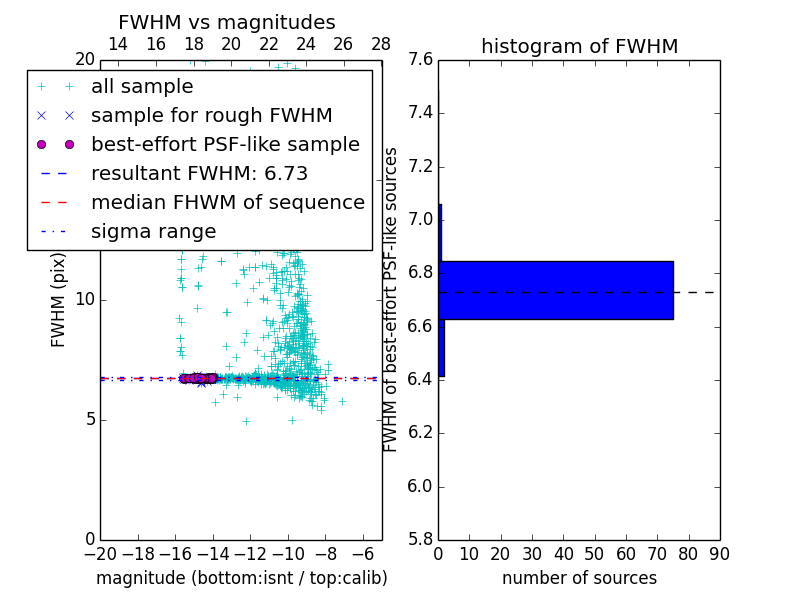 FWHM vs magnitudes

14 16 18 20 22 24 26 28

20

all sample
sample for rough FWHM
best-effort PSF-like sample
resultant FWHM: 6.73
median FHWM of sequence
sigma range

FWHM (pix)

10

5

0

−20 −18 −16 −14 −12 −10 −8 −6

magnitude (bottom:isnt / top:calib)

histogram of FWHM

7.6
7.4
7.2
7.0
6.8
6.6
6.4
6.2
6.0
5.8

FWHM of best-effort PSF-like sources

0 10 20 30 40 50 60 70 80 90

number of sources